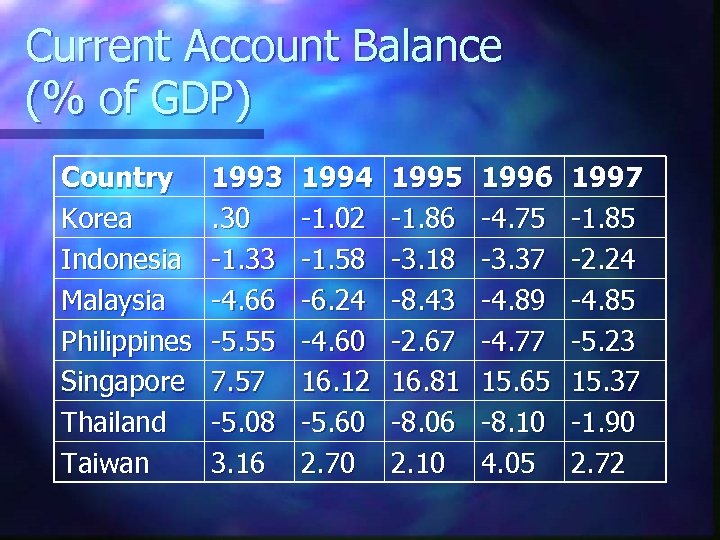 Current Account Balance
(% of GDP)

| Country | 1993 | 1994 | 1995 | 1996 | 1997 |
|---|---|---|---|---|---|
| Korea | .30 | -1.02 | -1.86 | -4.75 | -1.85 |
| Indonesia | -1.33 | -1.58 | -3.18 | -3.37 | -2.24 |
| Malaysia | -4.66 | -6.24 | -8.43 | -4.89 | -4.85 |
| Philippines | -5.55 | -4.60 | -2.67 | -4.77 | -5.23 |
| Singapore | 7.57 | 16.12 | 16.81 | 15.65 | 15.37 |
| Thailand | -5.08 | -5.60 | -8.06 | -8.10 | -1.90 |
| Taiwan | 3.16 | 2.70 | 2.10 | 4.05 | 2.72 |